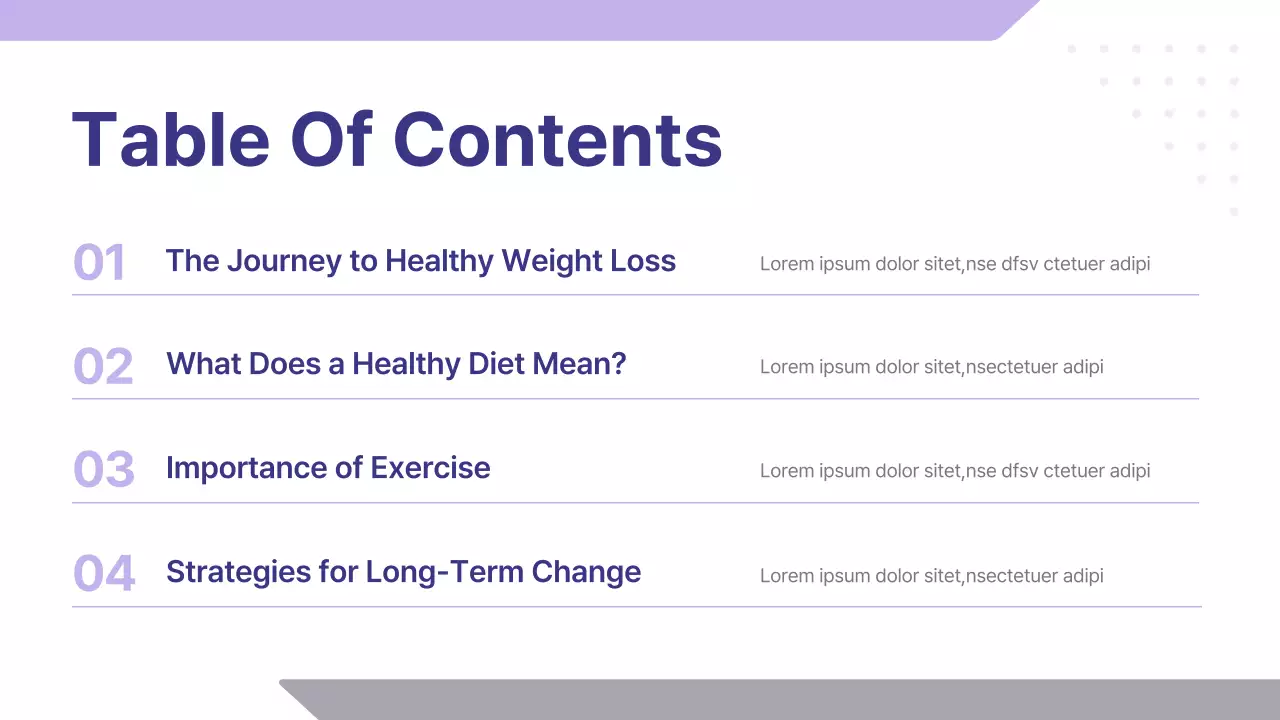 Table Of Contents

01 The Journey to Healthy Weight Loss
Lorem ipsum dolor sitet,nse dfsv ctetuer adipi

02 What Does a Healthy Diet Mean?
Lorem ipsum dolor sitet,nsectetuer adipi

03 Importance of Exercise
Lorem ipsum dolor sitet,nse dfsv ctetuer adipi

04 Strategies for Long-Term Change
Lorem ipsum dolor sitet,nsectetuer adipi